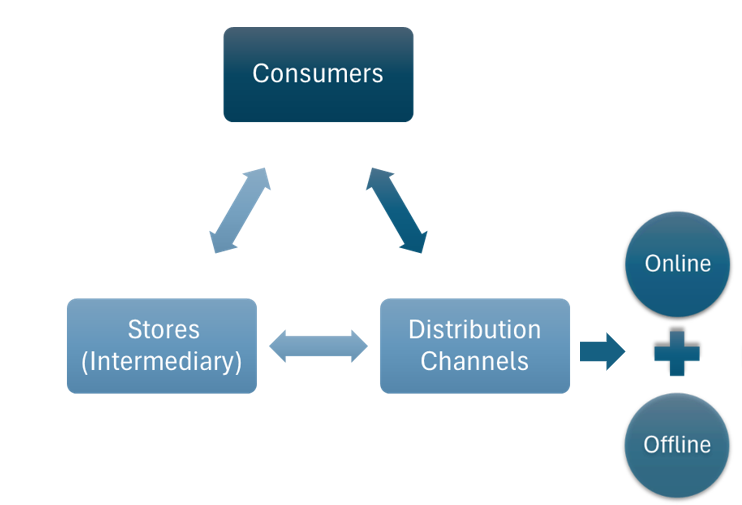 Consumers

Stores (Intermediary)

Distribution Channels

Online

Offline